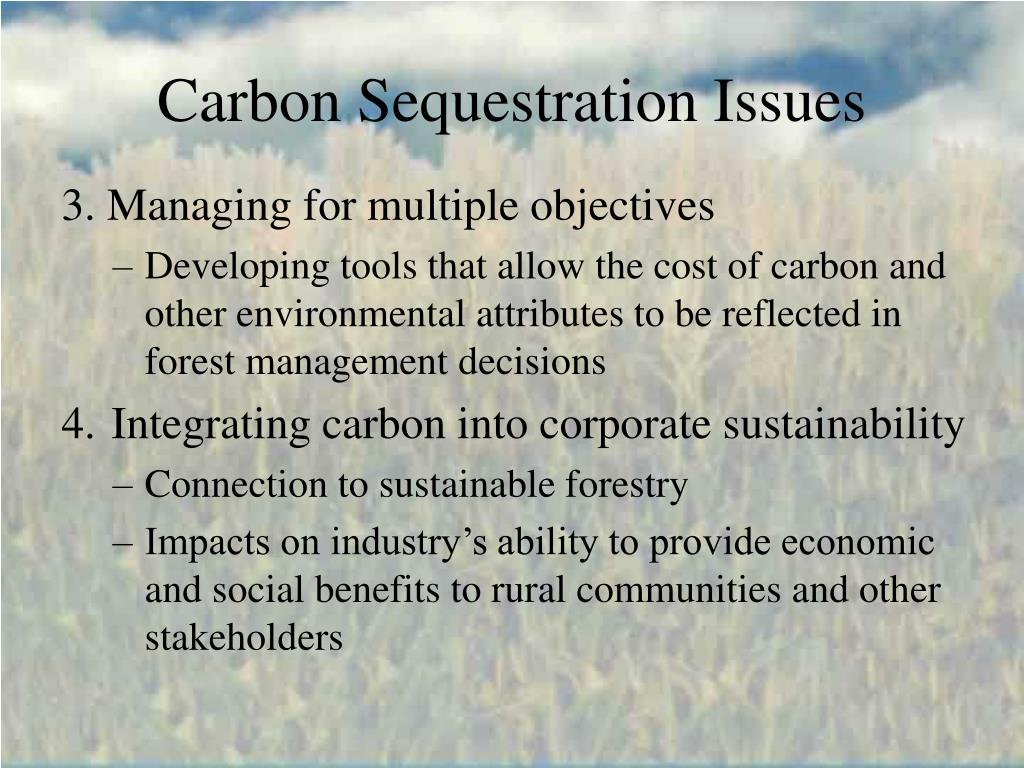 Carbon Sequestration Issues

3. Managing for multiple objectives

– Developing tools that allow the cost of carbon and other environmental attributes to be reflected in forest management decisions

4. Integrating carbon into corporate sustainability

– Connection to sustainable forestry

– Impacts on industry’s ability to provide economic and social benefits to rural communities and other stakeholders